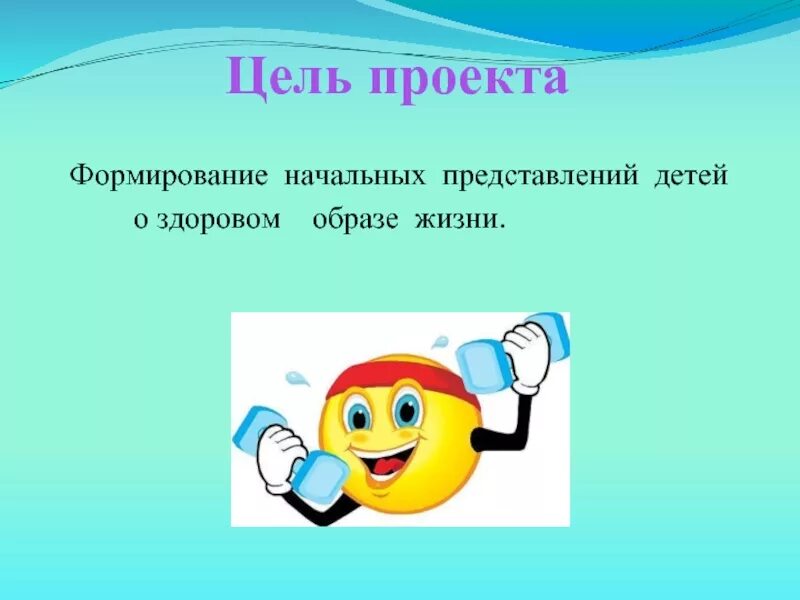 Цель проекта

Формирование начальных представлений детей о здоровом образе жизни.